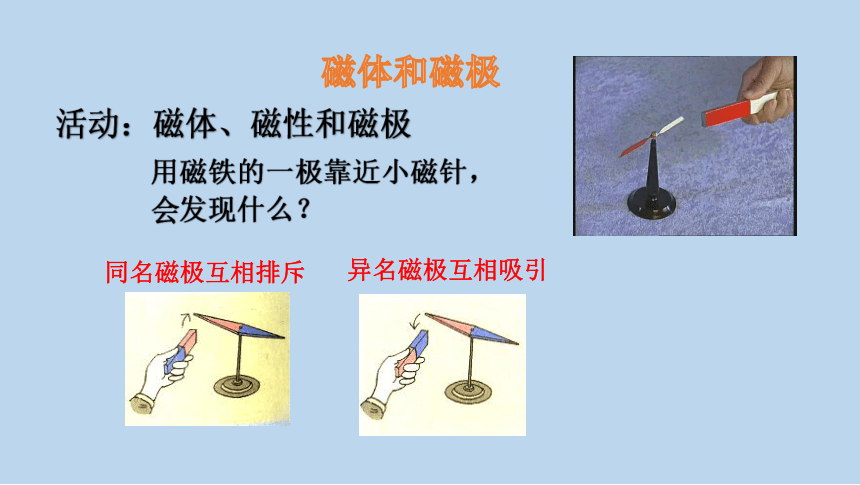 磁体和磁极

活动：磁体、磁性和磁极

用磁铁的一极靠近小磁针，会发现什么？

同名磁极互相排斥

异名磁极互相吸引